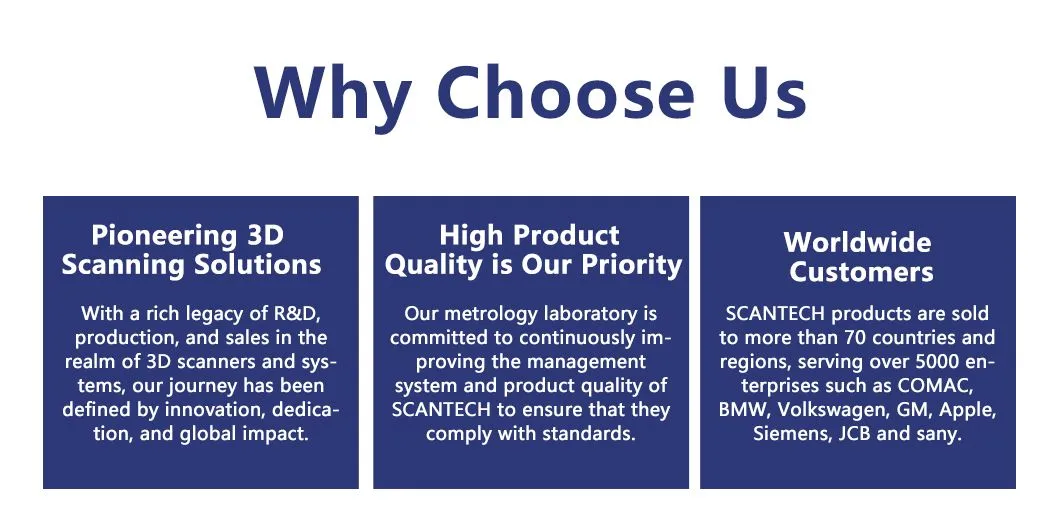 Why Choose Us

Pioneering 3D Scanning Solutions

With a rich legacy of R&D, production, and sales in the realm of 3D scanners and systems, our journey has been defined by innovation, dedication, and global impact.

High Product Quality is Our Priority

Our metrology laboratory is committed to continuously improving the management system and product quality of SCANTECH to ensure that they comply with standards.

Worldwide Customers

SCANTECH products are sold to more than 70 countries and regions, serving over 5000 enterprises such as COMAC, BMW, Volkswagen, GM, Apple, Siemens, JCB and sany.